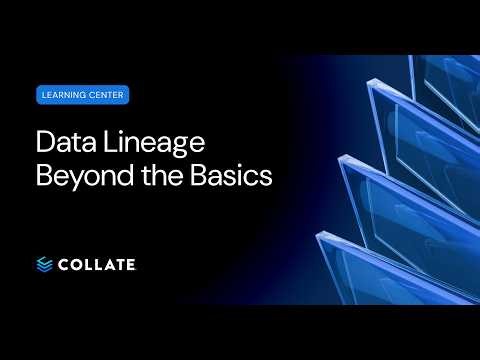 LEARNING CENTER

Data Lineage Beyond the Basics

COLLATE